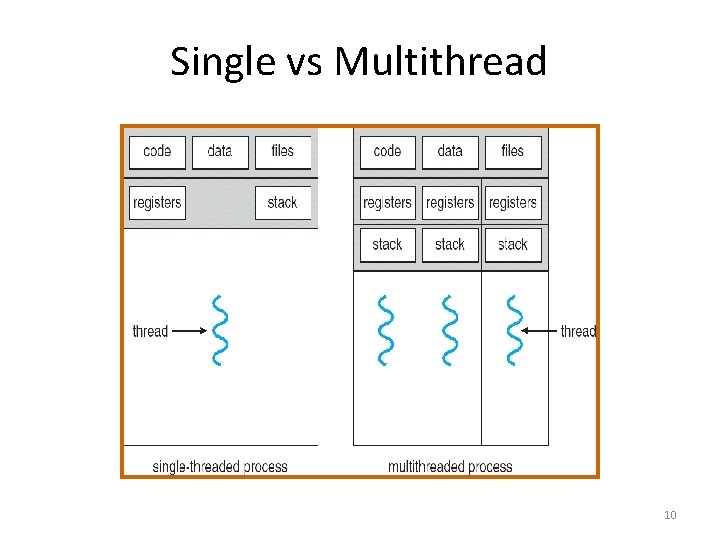 Single vs Multithread

code
data
files
registers
stack
thread
single-threaded process

code
data
files
registers
registers
registers
stack
stack
stack
thread
multithreaded process

10